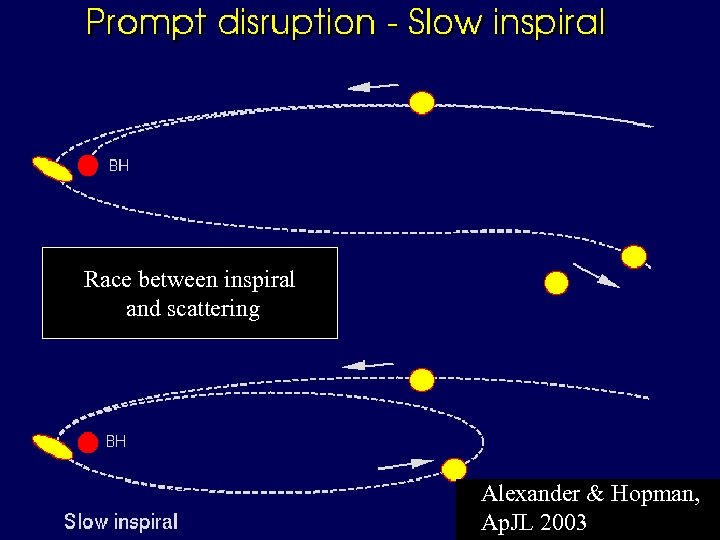 Prompt disruption - Slow inspiral

BH

Race between inspiral and scattering

BH

Slow inspiral

Alexander & Hopman, ApJL 2003